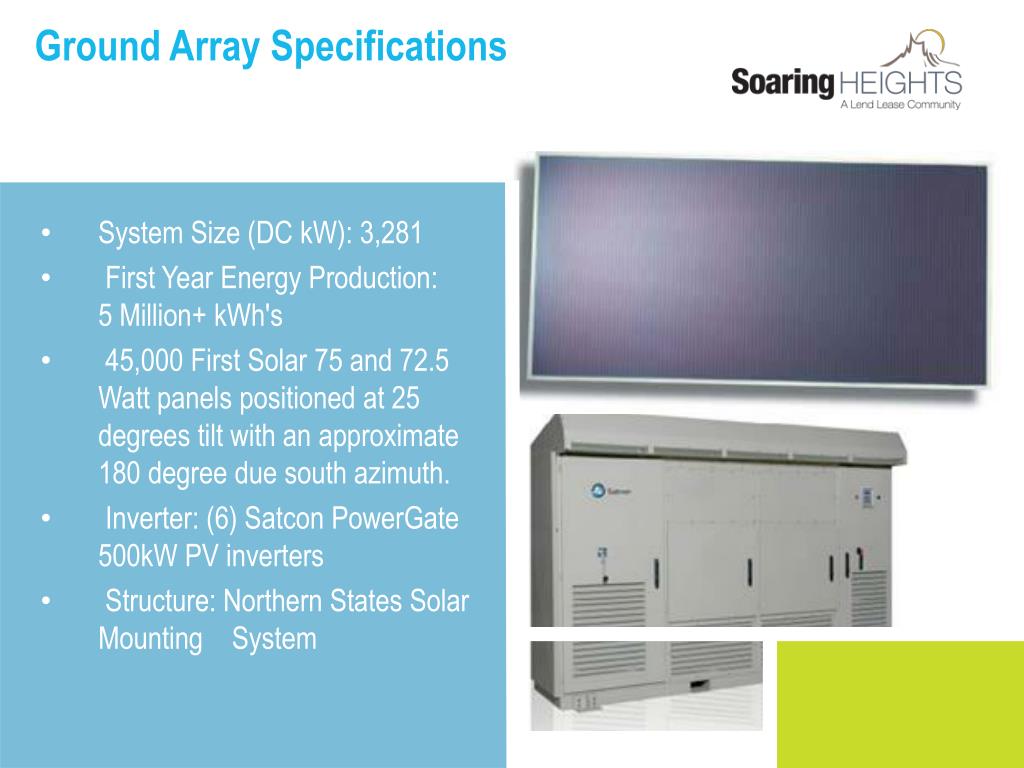 Ground Array Specifications

Soaring HEIGHTS
A Lend Lease Community

• System Size (DC kW): 3,281
• First Year Energy Production: 5 Million+ kWh's
• 45,000 First Solar 75 and 72.5 Watt panels positioned at 25 degrees tilt with an approximate 180 degree due south azimuth.
• Inverter: (6) Satcon PowerGate 500kW PV inverters
• Structure: Northern States Solar Mounting System

Satcon